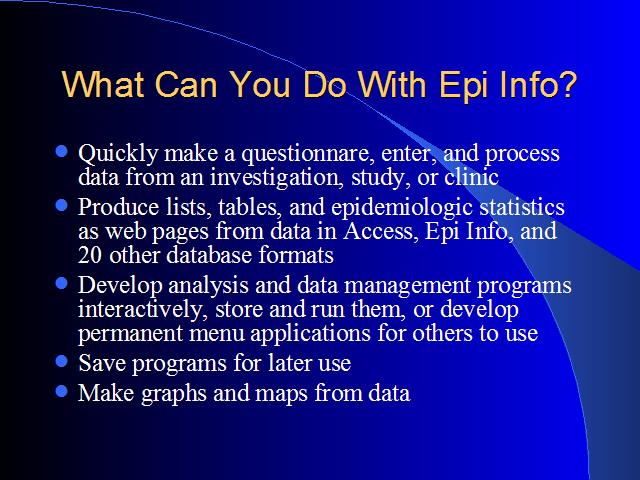 What Can You Do With Epi Info?

- Quickly make a questionnare, enter, and process data from an investigation, study, or clinic
- Produce lists, tables, and epidemiologic statistics as web pages from data in Access, Epi Info, and 20 other database formats
- Develop analysis and data management programs interactively, store and run them, or develop permanent menu applications for others to use
- Save programs for later use
- Make graphs and maps from data